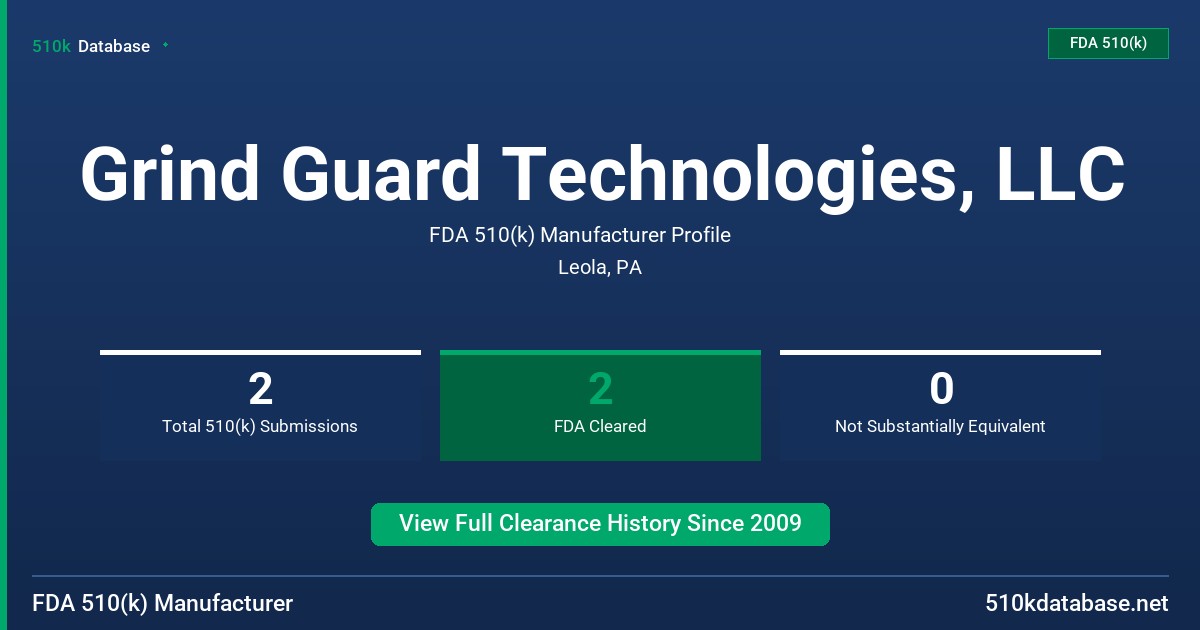 510k Database

FDA 510(k)

Grind Guard Technologies, LLC

FDA 510(k) Manufacturer Profile

Leola, PA

2
Total 510(k) Submissions

2
FDA Cleared

0
Not Substantially Equivalent

View Full Clearance History Since 2009

FDA 510(k) Manufacturer

510kdatabase.net